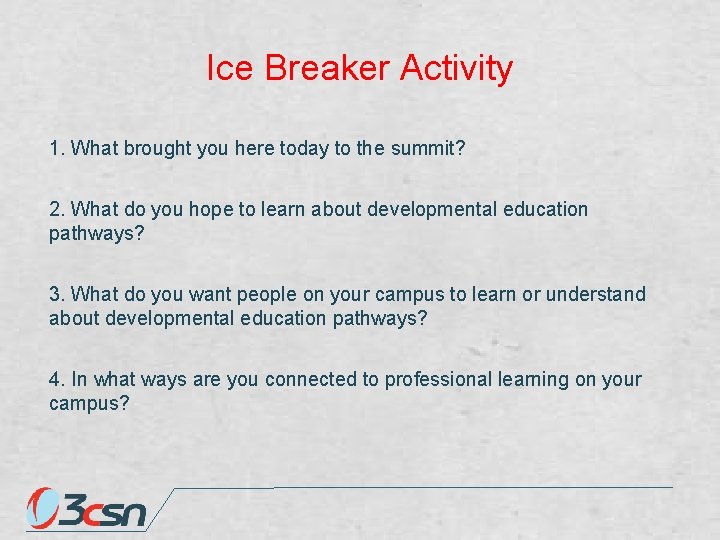 Ice Breaker Activity

1. What brought you here today to the summit?

2. What do you hope to learn about developmental education pathways?

3. What do you want people on your campus to learn or understand about developmental education pathways?

4. In what ways are you connected to professional learning on your campus?

3csn